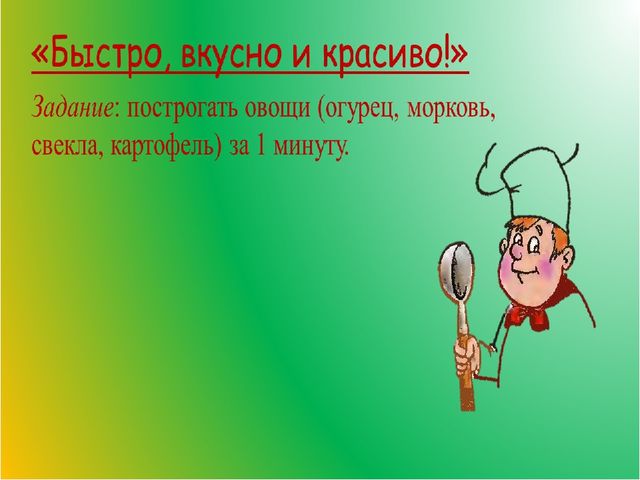 «Быстро, вкусно и красиво!»

Задание: построгать овощи (огурец, морковь, свекла, картофель) за 1 минуту.